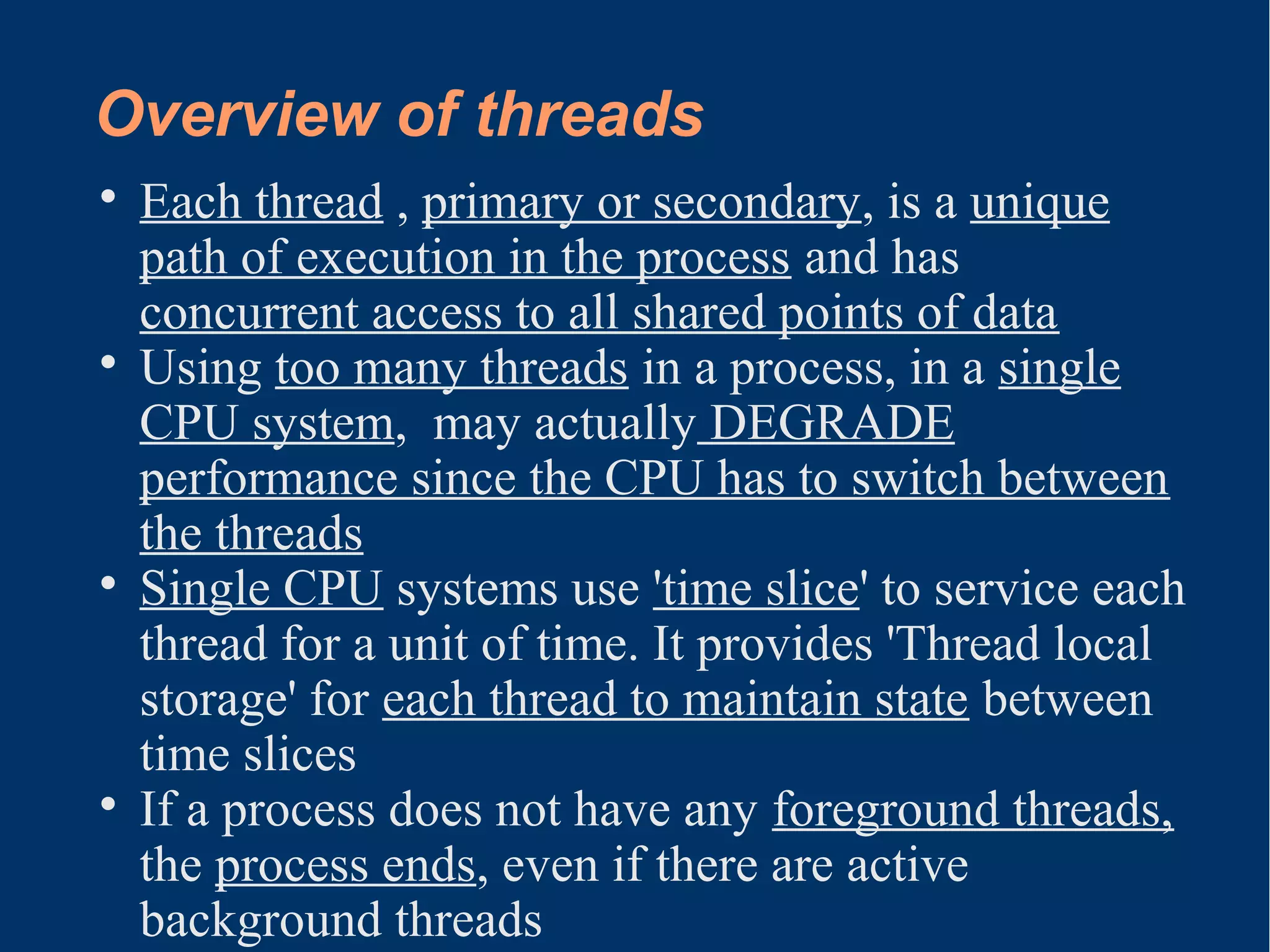 Overview of threads

• Each thread , primary or secondary, is a unique path of execution in the process and has concurrent access to all shared points of data
• Using too many threads in a process, in a single CPU system,  may actually DEGRADE performance since the CPU has to switch between the threads
• Single CPU systems use 'time slice' to service each thread for a unit of time. It provides 'Thread local storage' for each thread to maintain state between time slices
• If a process does not have any foreground threads, the process ends, even if there are active background threads